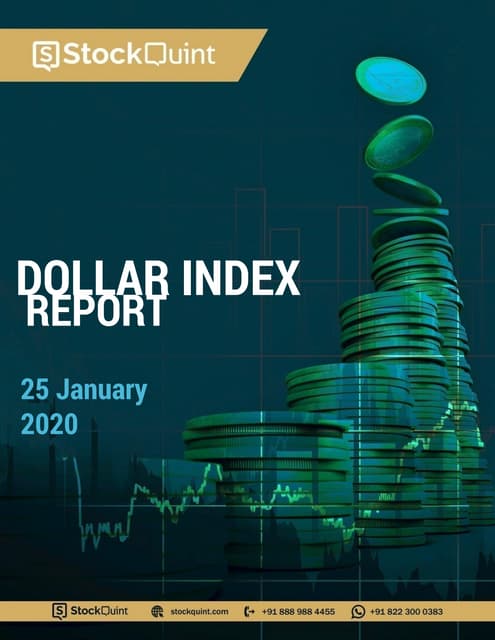 StockQuint

DOLLAR INDEX REPORT

25 January 2020

StockQuint stockquint.com +91 888 988 4455 +91 822 300 0383